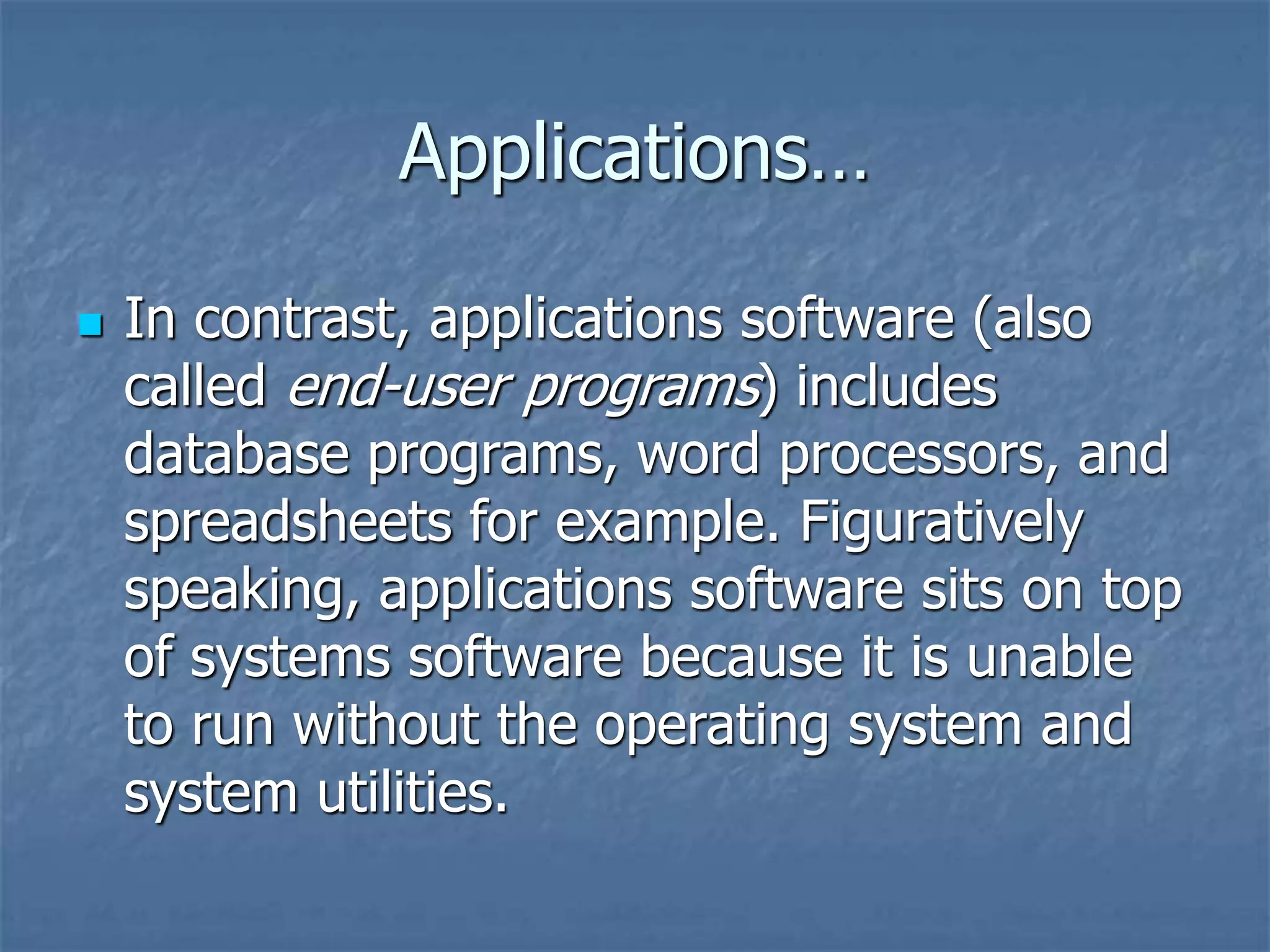 Applications…

In contrast, applications software (also called end-user programs) includes database programs, word processors, and spreadsheets for example. Figuratively speaking, applications software sits on top of systems software because it is unable to run without the operating system and system utilities.